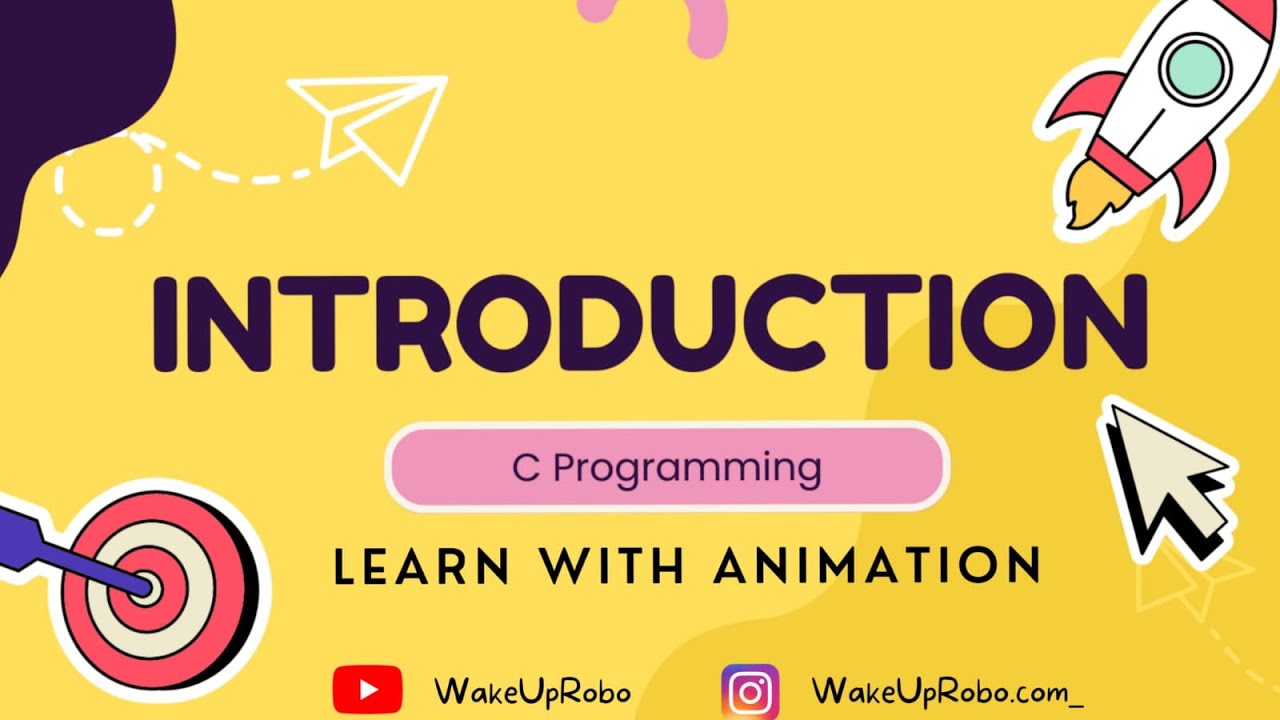 INTRODUCTION

C Programming

LEARN WITH ANIMATION

WakeUpRobo

WakeUpRobo.com_